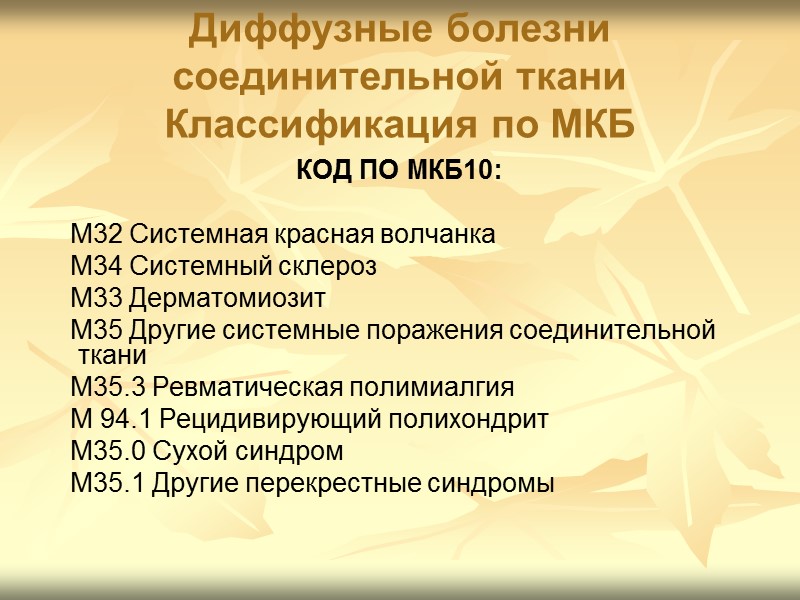 Диффузные болезни соединительной ткани Классификация по МКБ

КОД ПО МКБ10:

М32 Системная красная волчанка
М34 Системный склероз
М33 Дерматомиозит
М35 Другие системные поражения соединительной ткани
М35.3 Ревматическая полимиалгия
М 94.1 Рецидивирующий полихондрит
М35.0 Сухой синдром
М35.1 Другие перекрестные синдромы